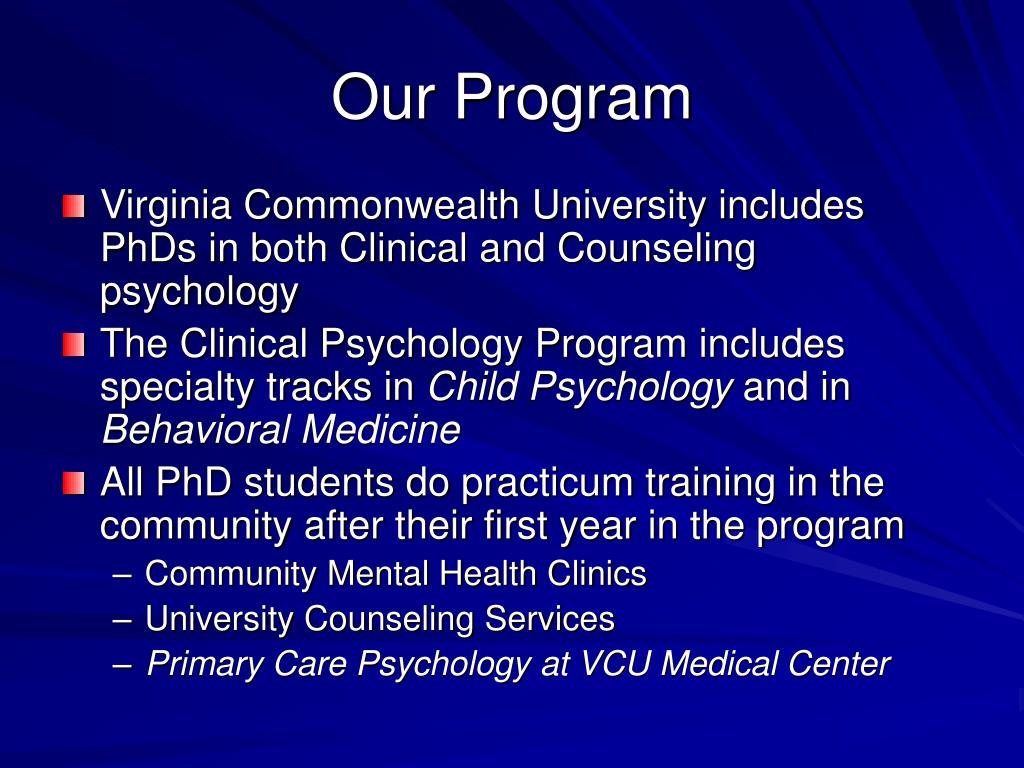 Our Program

Virginia Commonwealth University includes PhDs in both Clinical and Counseling psychology

The Clinical Psychology Program includes specialty tracks in Child Psychology and in Behavioral Medicine

All PhD students do practicum training in the community after their first year in the program

– Community Mental Health Clinics
– University Counseling Services
– Primary Care Psychology at VCU Medical Center